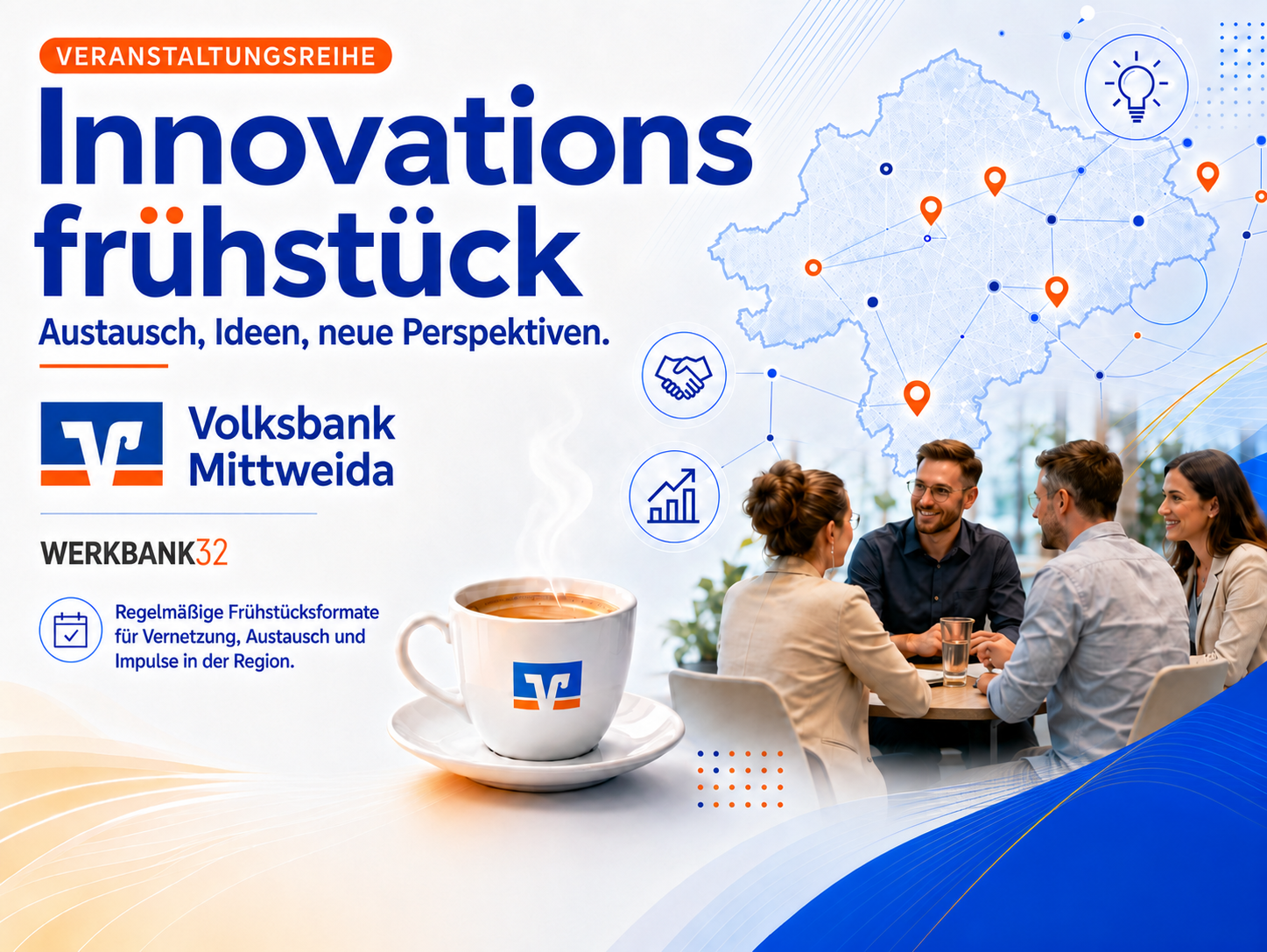 VERANSTALTUNGSREIHE

Innovations
frühstück

Austausch, Ideen, neue Perspektiven.

Volksbank
Mittweida

WERKBANK32

Regelmäßige Frühstücksformate für Vernetzung, Austausch und Impulse in der Region.